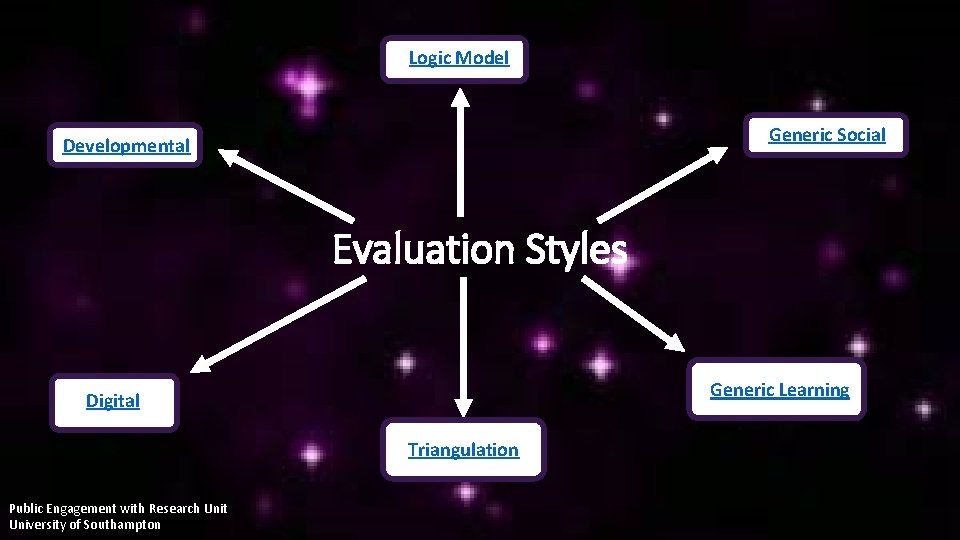 Logic Model

Developmental

Generic Social

Evaluation Styles

Digital

Generic Learning

Triangulation

Public Engagement with Research Unit
University of Southampton